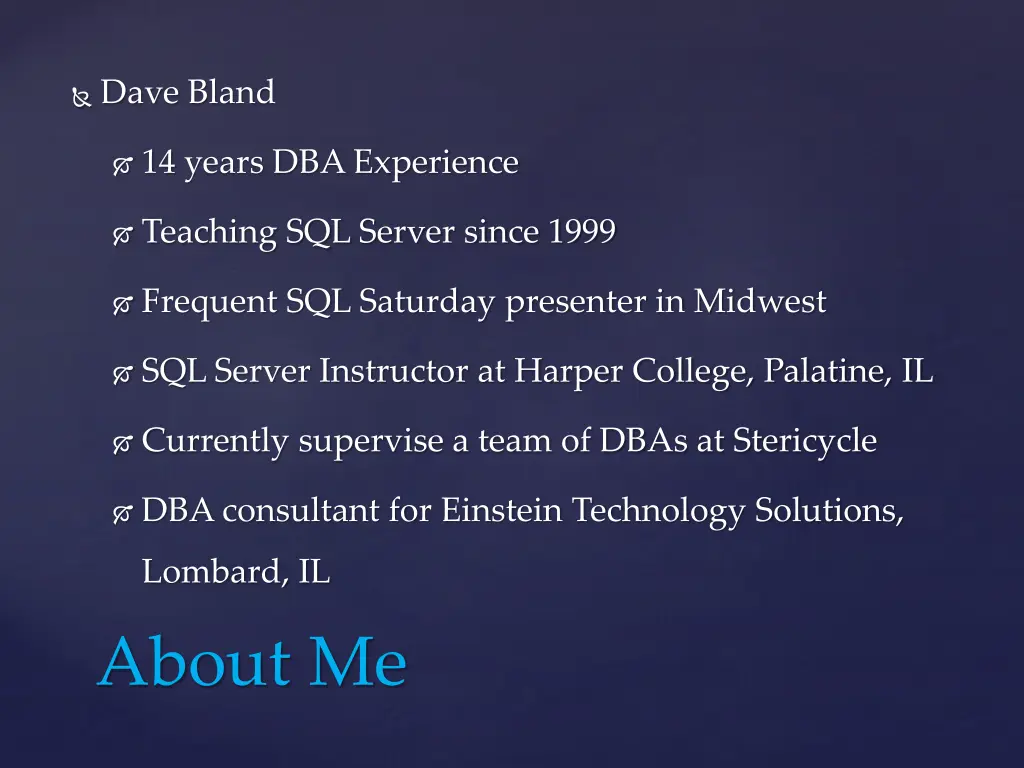 Dave Bland

14 years DBA Experience

Teaching SQL Server since 1999

Frequent SQL Saturday presenter in Midwest

SQL Server Instructor at Harper College, Palatine, IL

Currently supervise a team of DBAs at Stericycle

DBA consultant for Einstein Technology Solutions, Lombard, IL

About Me